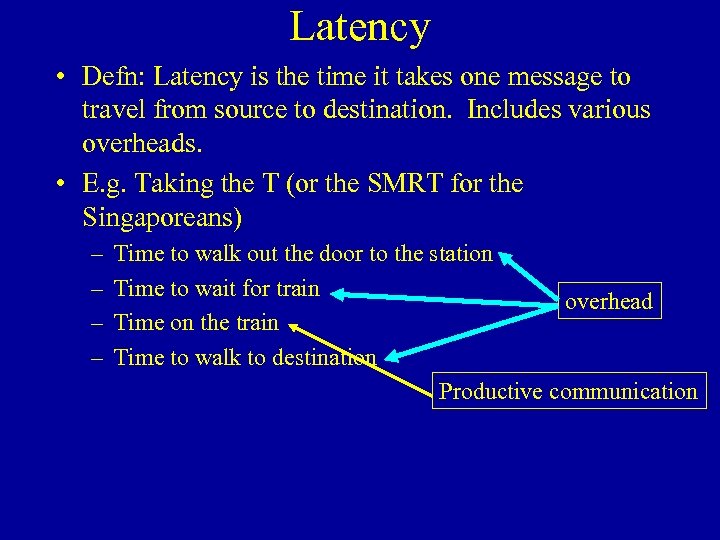 Latency

• Defn: Latency is the time it takes one message to travel from source to destination. Includes various overheads.

• E.g. Taking the T (or the SMRT for the Singaporeans)
– Time to walk out the door to the station
– Time to wait for train
– Time on the train
– Time to walk to destination

overhead

Productive communication